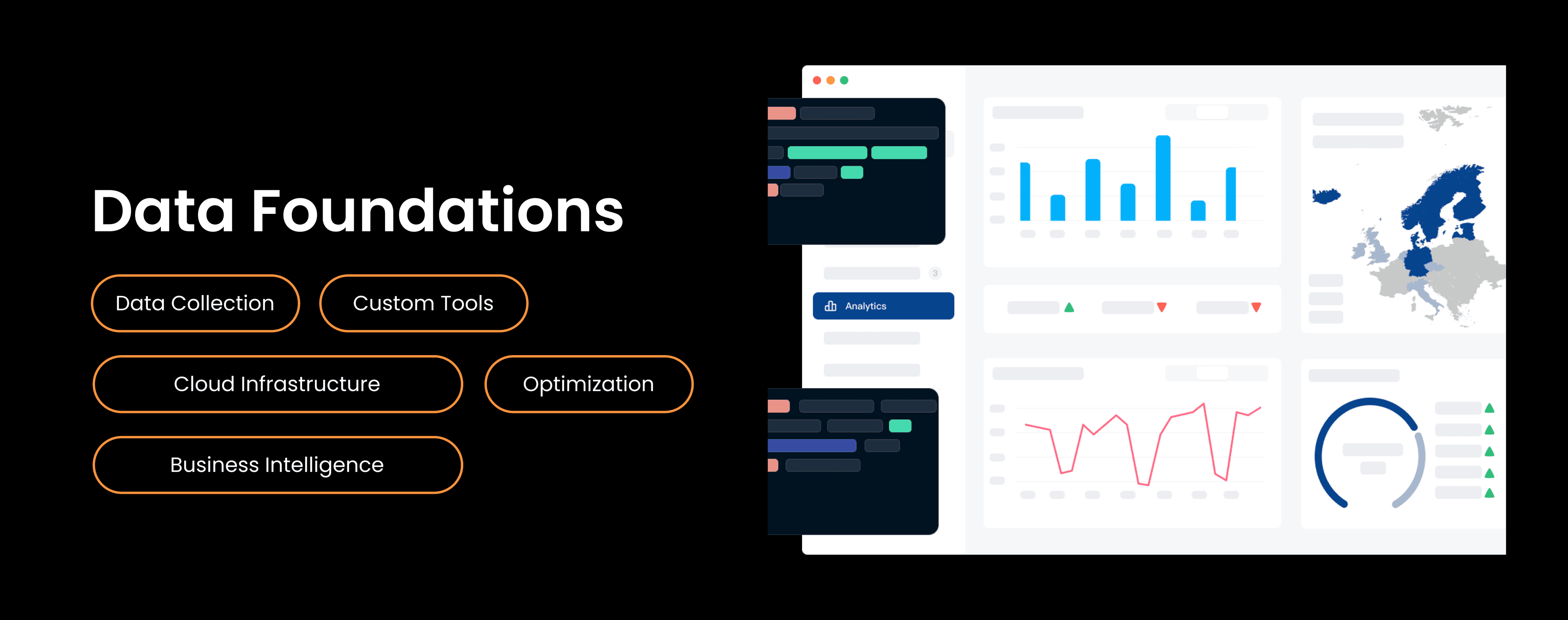 Data Foundations

Data Collection

Custom Tools

Cloud Infrastructure

Optimization

Business Intelligence

3

Analytics